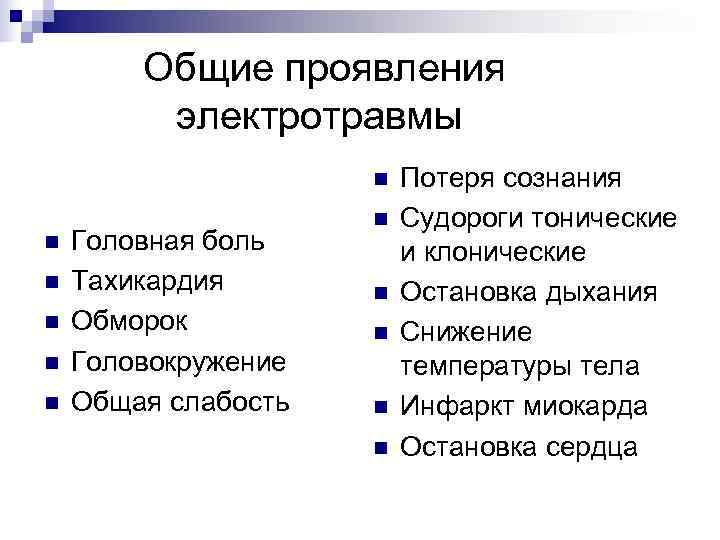 Общие проявления электротравмы

Головная боль
Тахикардия
Обморок
Головокружение
Общая слабость

Потеря сознания
Судороги тонические и клонические
Остановка дыхания
Снижение температуры тела
Инфаркт миокарда
Остановка сердца